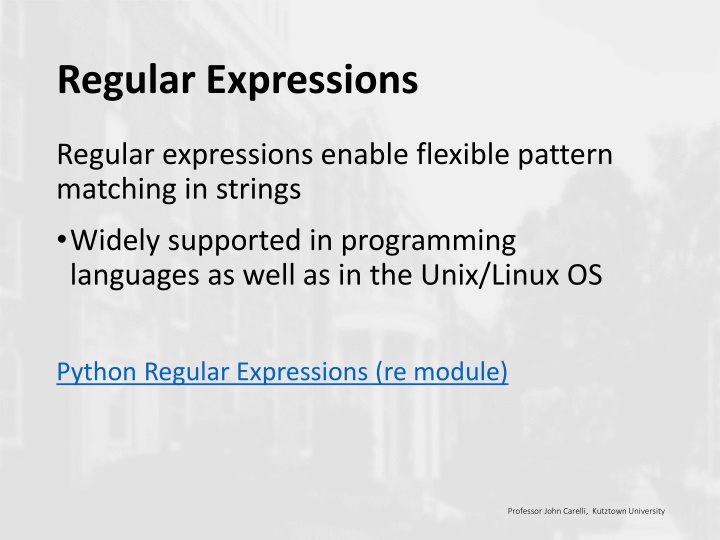 Regular Expressions

Regular expressions enable flexible pattern matching in strings

•Widely supported in programming languages as well as in the Unix/Linux OS

Python Regular Expressions (re module)

Professor John Carelli, Kutztown University